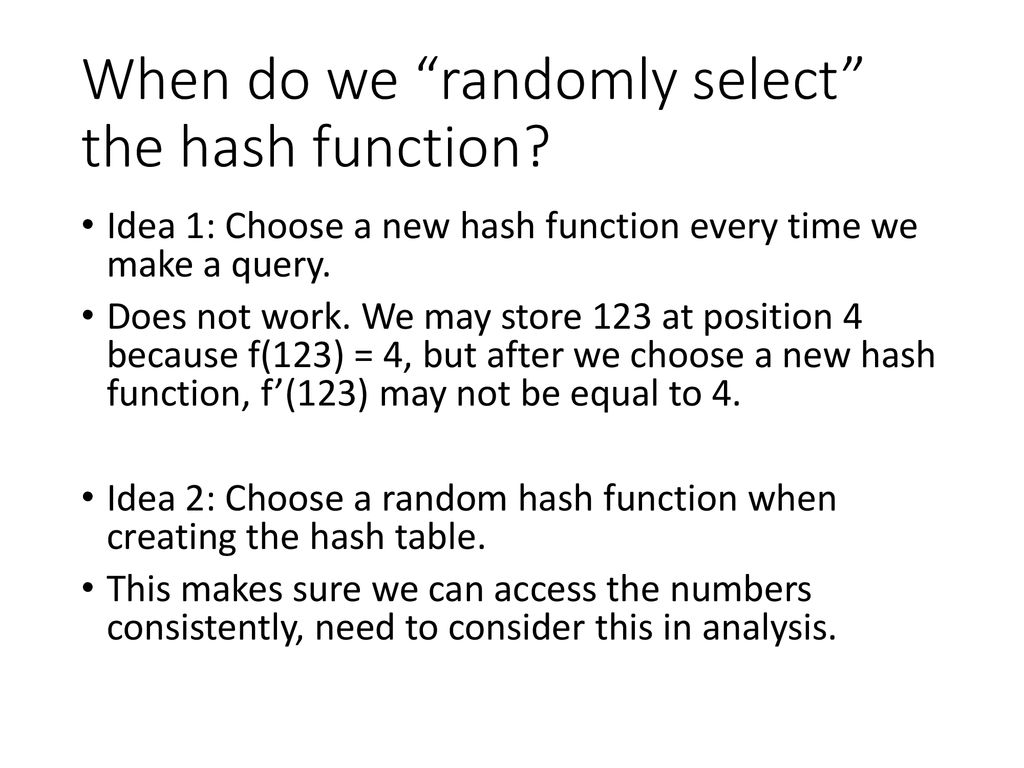 When do we “randomly select” the hash function?

• Idea 1: Choose a new hash function every time we make a query.

• Does not work. We may store 123 at position 4 because f(123) = 4, but after we choose a new hash function, f’(123) may not be equal to 4.

• Idea 2: Choose a random hash function when creating the hash table.

• This makes sure we can access the numbers consistently, need to consider this in analysis.